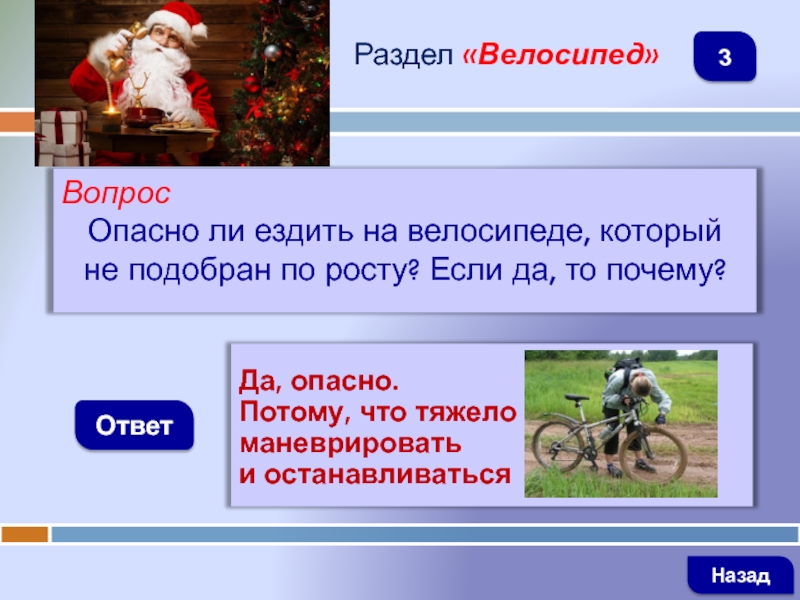 Раздел «Велосипед»

3

Вопрос
Опасно ли ездить на велосипеде, который не подобран по росту? Если да, то почему?

Ответ

Да, опасно.
Потому, что тяжело маневрировать и останавливаться

Назад